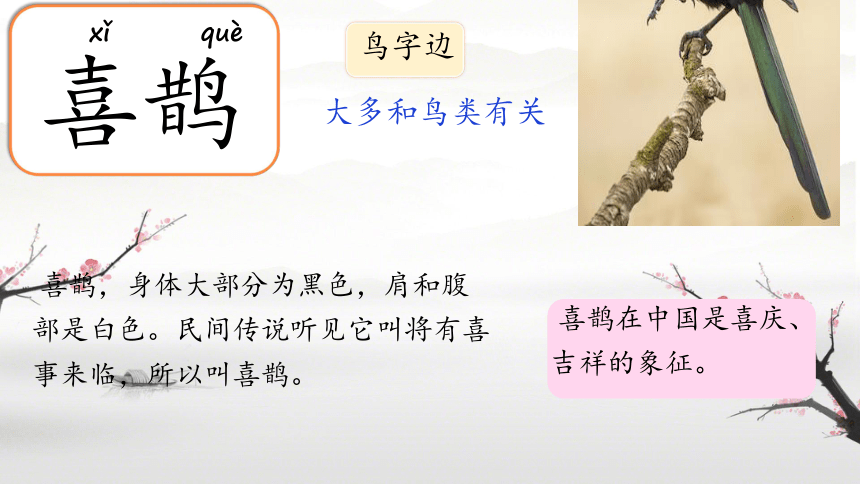 xǐ què
喜鹊

鸟字边

大多和鸟类有关

喜鹊，身体大部分为黑色，肩和腹部是白色。民间传说听见它叫将有喜事来临，所以叫喜鹊。

喜鹊在中国是喜庆、吉祥的象征。